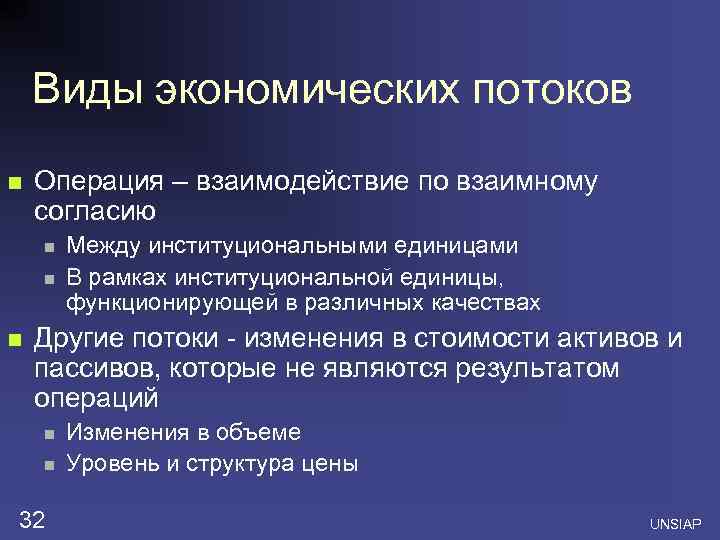 Виды экономических потоков

Операция – взаимодействие по взаимному согласию

Между институциональными единицами

В рамках институциональной единицы, функционирующей в различных качествах

Другие потоки - изменения в стоимости активов и пассивов, которые не являются результатом операций

Изменения в объеме

Уровень и структура цены

32

UNSIAP